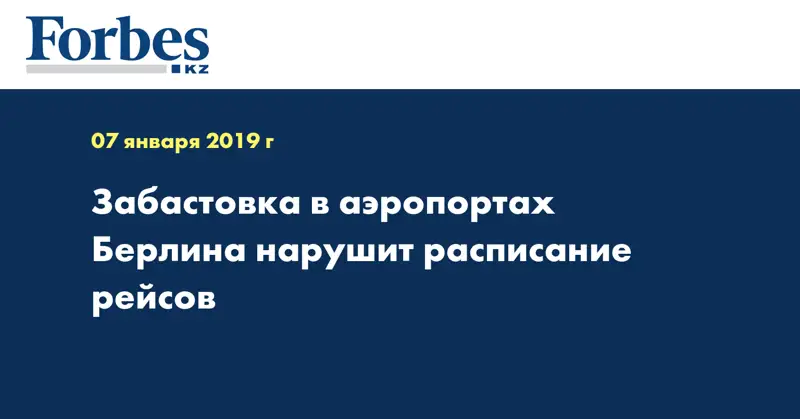 Forbes
KZ

07 января 2019 г

Забастовка в аэропортах Берлина нарушит расписание рейсов